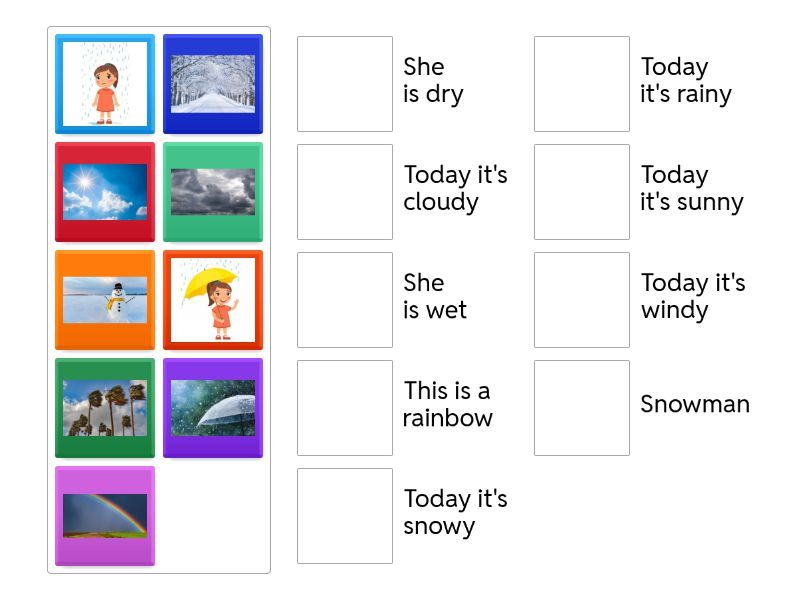 She is dry

Today it's cloudy

She is wet

This is a rainbow

Today it's snowy

Today it's rainy

Today it's sunny

Today it's windy

Snowman